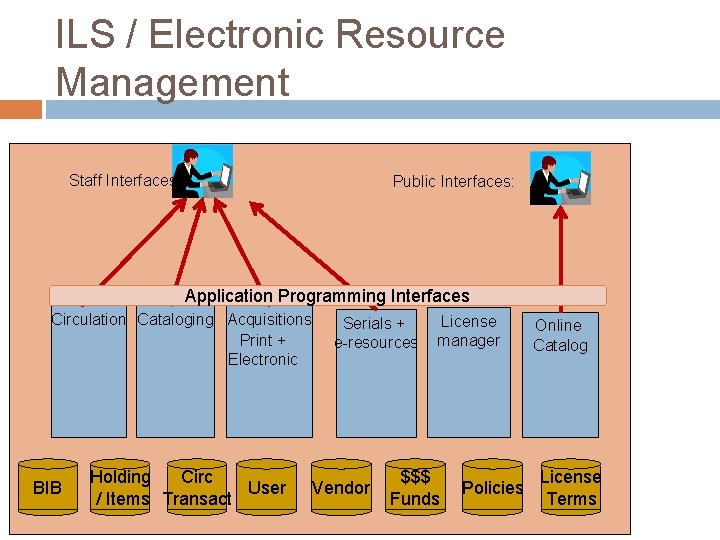 ILS / Electronic Resource Management

Staff Interfaces:

Public Interfaces:

Application Programming Interfaces

Circulation

Cataloging

Acquisitions Print + Electronic

Serials + e-resources

License manager

Online Catalog

BIB

Holding / Items

Circ Transact

User

Vendor

$$$ Funds

Policies

License Terms